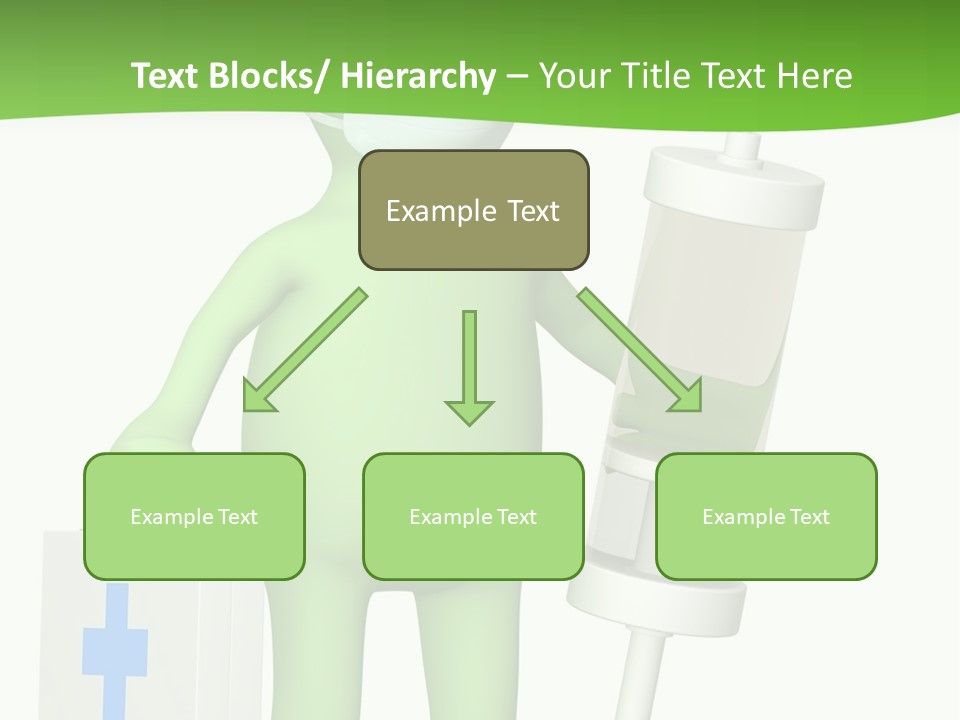 Text Blocks/ Hierarchy – Your Title Text Here

Example Text

Example Text

Example Text

Example Text